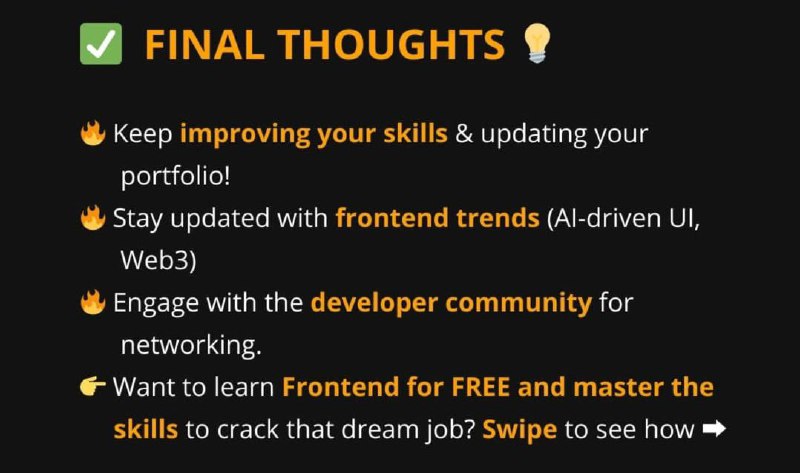 ✅ FINAL THOUGHTS 💡

🔥 Keep improving your skills & updating your portfolio!

🔥 Stay updated with frontend trends (AI-driven UI, Web3)

🔥 Engage with the developer community for networking.

👉 Want to learn Frontend for FREE and master the skills to crack that dream job? Swipe to see how ➡